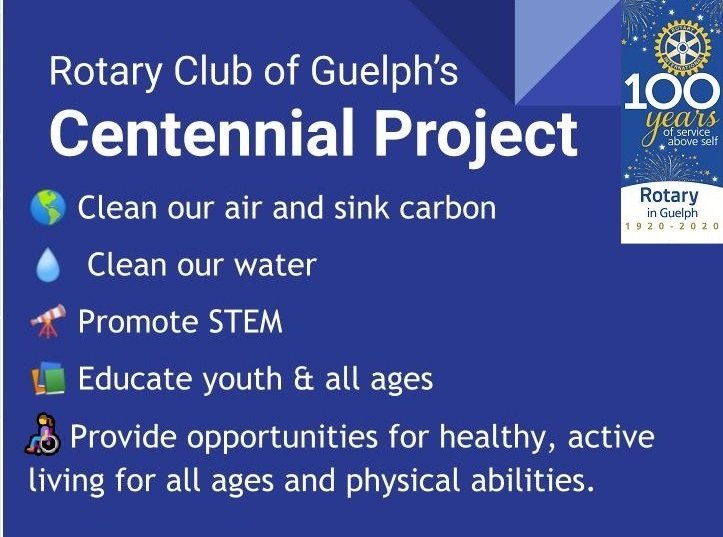 Rotary Club of Guelph's
Centennial Project

Clean our air and sink carbon

Clean our water

Promote STEM

Educate youth & all ages

Provide opportunities for healthy, active living for all ages and physical abilities.

ROTARY INTERNATIONAL
100 years of service above self
Rotary in Guelph
1920 - 2020